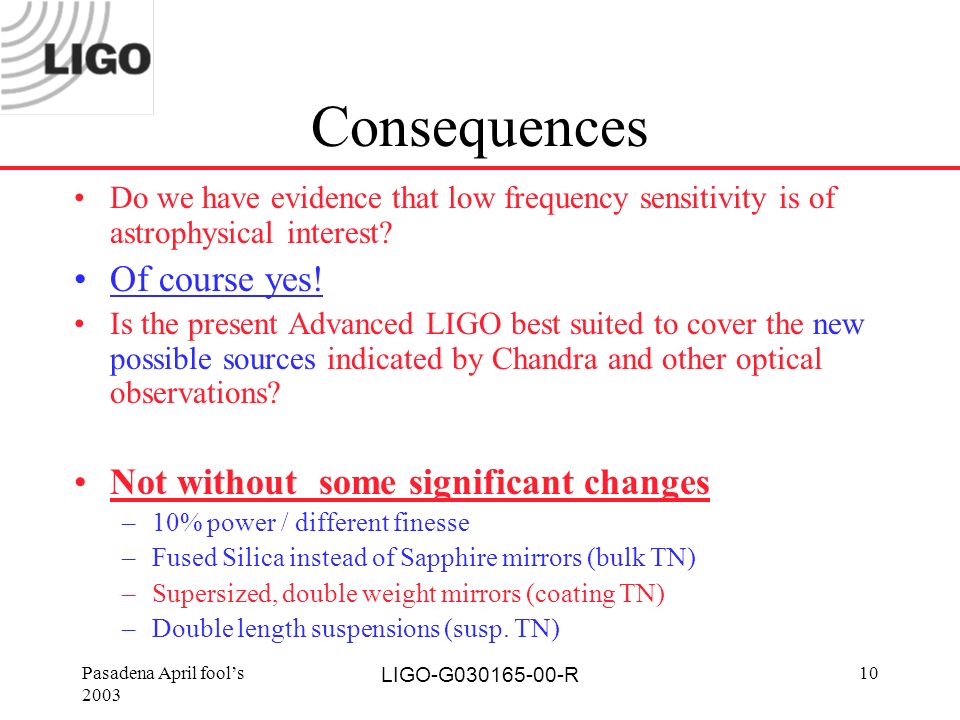 LIGO

Consequences

• Do we have evidence that low frequency sensitivity is of astrophysical interest?

• Of course yes!

• Is the present Advanced LIGO best suited to cover the new possible sources indicated by Chandra and other optical observations?

• Not without some significant changes
– 10% power / different finesse
– Fused Silica instead of Sapphire mirrors (bulk TN)
– Supersized, double weight mirrors (coating TN)
– Double length suspensions (susp. TN)

Pasadena April fool's 2003

LIGO-G030165-00-R

10